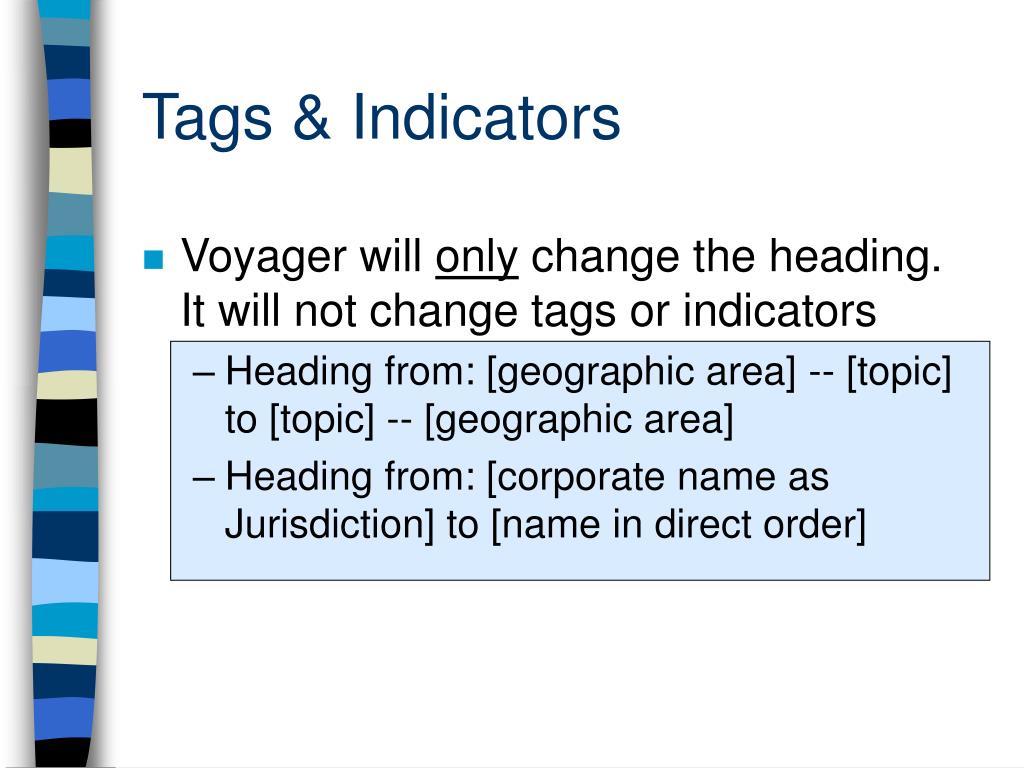 Tags & Indicators

Voyager will only change the heading. It will not change tags or indicators

– Heading from: [geographic area] -- [topic] to [topic] -- [geographic area]

– Heading from: [corporate name as Jurisdiction] to [name in direct order]